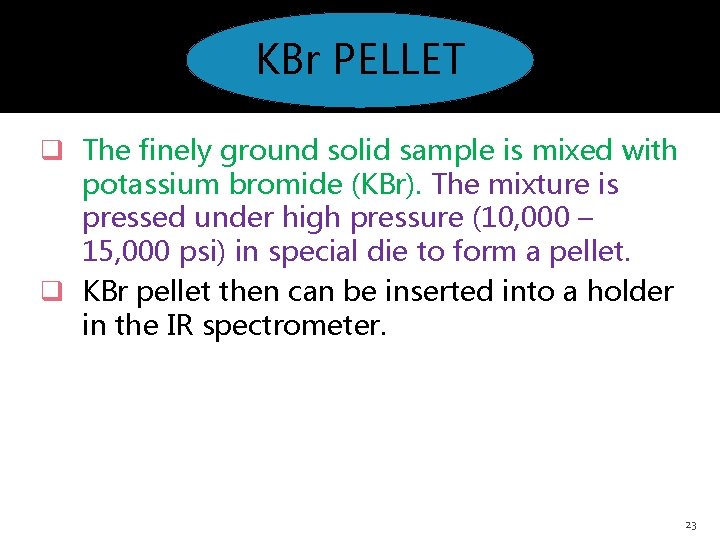 KBr PELLET

❑ The finely ground solid sample is mixed with potassium bromide (KBr). The mixture is pressed under high pressure (10,000 – 15,000 psi) in special die to form a pellet.

❑ KBr pellet then can be inserted into a holder in the IR spectrometer.

23